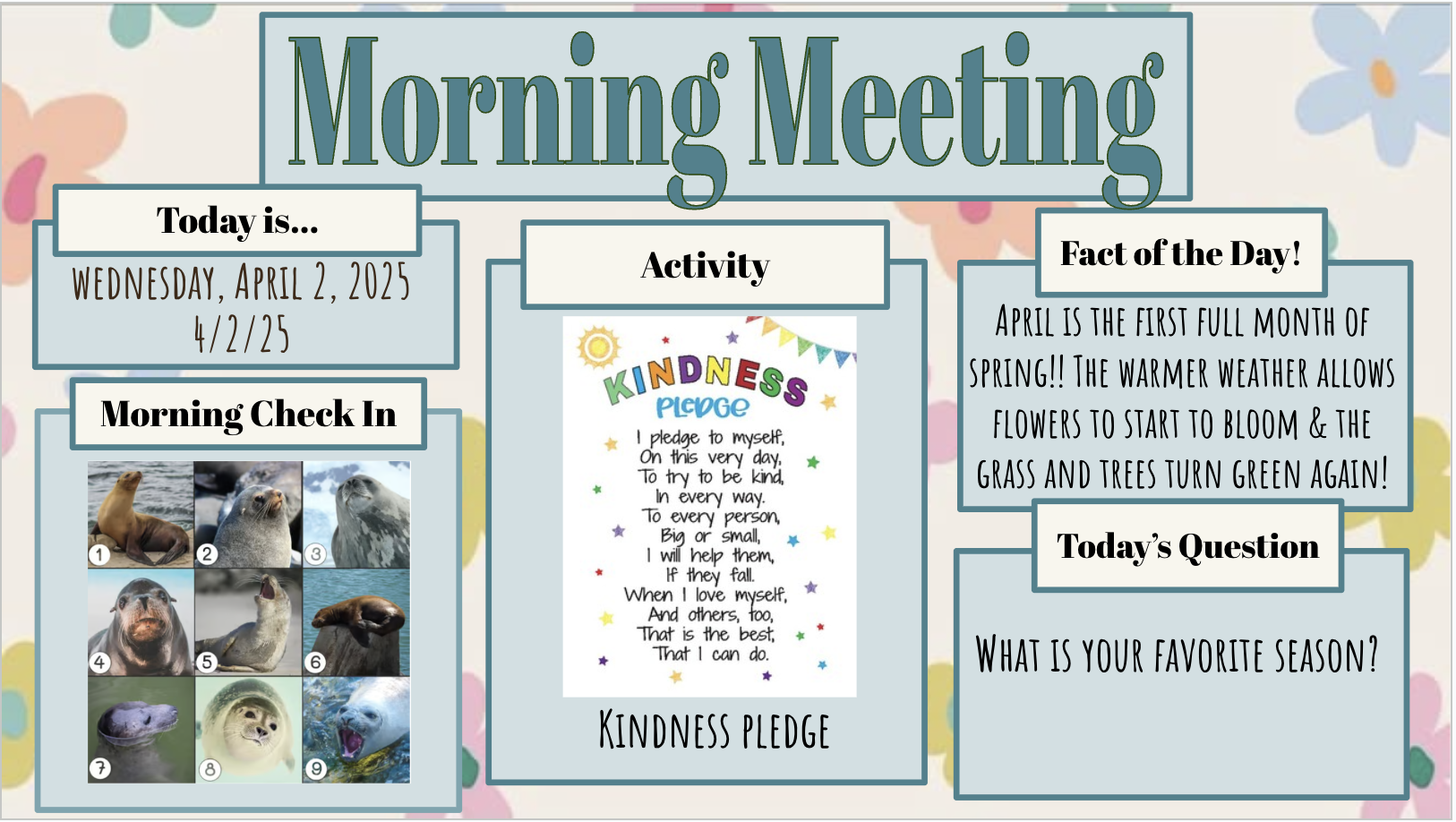 Morning Meeting

Today is...

WEDNESDAY, APRIL 2, 2025
4/2/25

Morning Check In

1 2 3 4 5 6 7 8 9

Activity

KINDNESS PLEDGE

I pledge to myself,
On this very day,
To try to be kind,
In every way.
To every person,
Big or small,
I will help them,
If they fall.
When I love myself,
And others, too,
That is the best,
That I can do.

KINDNESS PLEDGE

Fact of the Day!

APRIL IS THE FIRST FULL MONTH OF SPRING!! THE WARMER WEATHER ALLOWS FLOWERS TO START TO BLOOM & THE GRASS AND TREES TURN GREEN AGAIN!

Today's Question

WHAT IS YOUR FAVORITE SEASON?